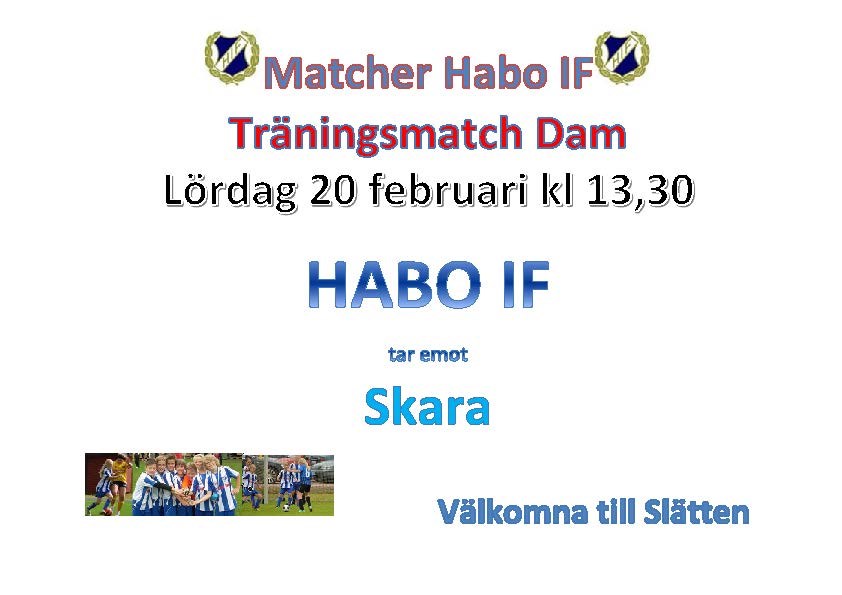 Matcher Habo IF
Träningsmatch Dam
Lördag 20 februari kl 13,30

HABO IF

tar emot

Skara

Välkomna till Slätten